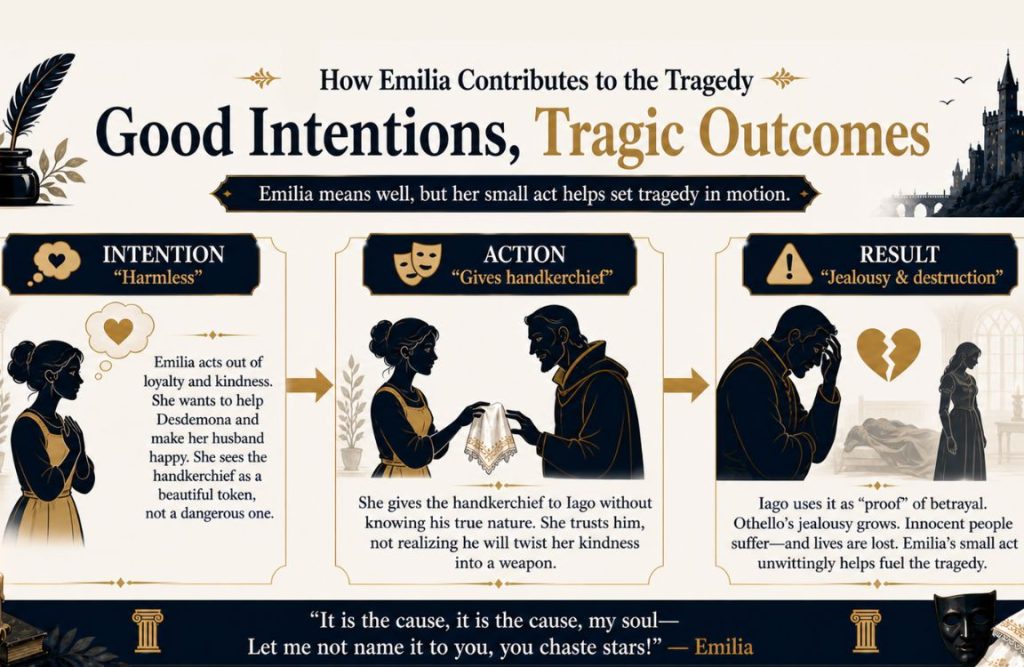 How Emilia Contributes to the Tragedy

Good Intentions, Tragic Outcomes

Emilia means well, but her small act helps set tragedy in motion.

INTENTION
"Harmless"

Emilia acts out of loyalty and kindness. She wants to help Desdemona and make her husband happy. She sees the handkerchief as a beautiful token, not a dangerous one.

ACTION
"Gives handkerchief"

She gives the handkerchief to Iago without knowing his true nature. She trusts him, not realizing he will twist her kindness into a weapon.

RESULT
"Jealousy & destruction"

Iago uses it as "proof" of betrayal. Othello's jealousy grows. Innocent people suffer—and lives are lost. Emilia's small act unwittingly helps fuel the tragedy.

"It is the cause, it is the cause, my soul—
Let me not name it to you, you chaste stars!" — Emilia